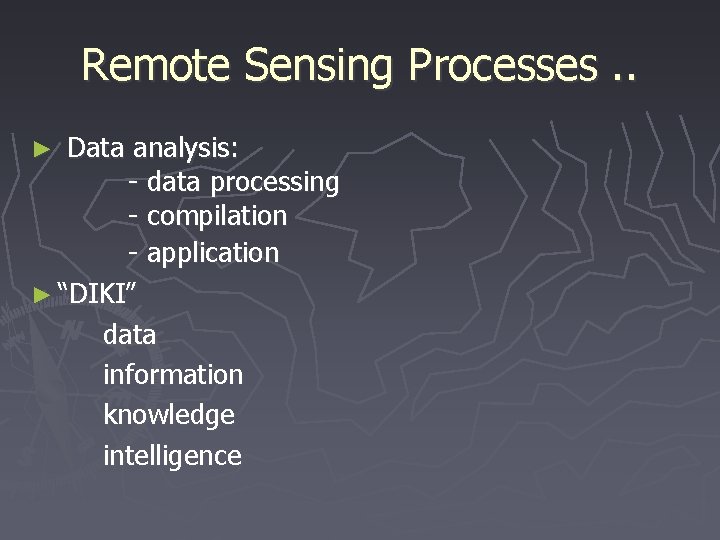 Remote Sensing Processes ..

► Data analysis:
- data processing
- compilation
- application

► “DIKI”
data
information
knowledge
intelligence